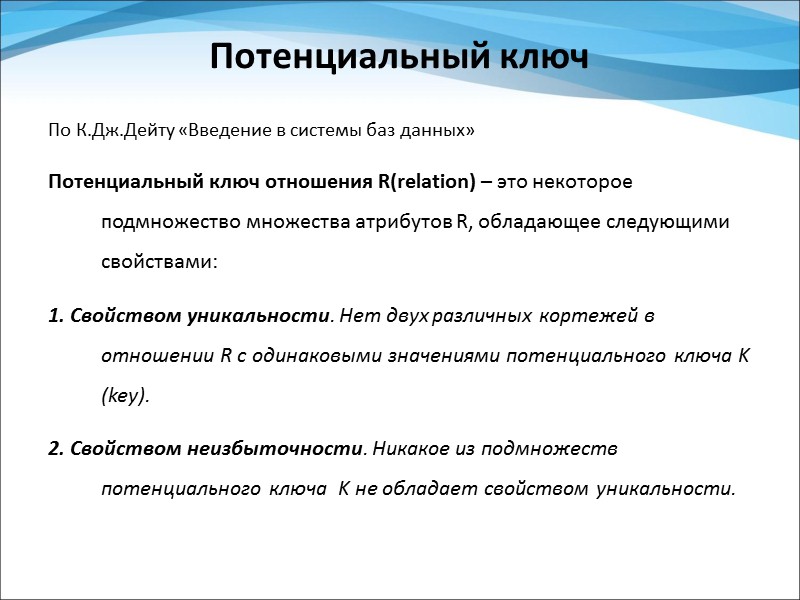 Потенциальный ключ

По К.Дж.Дейту «Введение в системы баз данных»

Потенциальный ключ отношения R(relation) – это некоторое подмножество множества атрибутов R, обладающее следующими свойствами:

1. Свойством уникальности. Нет двух различных кортежей в отношении R с одинаковыми значениями потенциального ключа K (key).

2. Свойством неизбыточности. Никакое из подмножеств потенциального ключа K не обладает свойством уникальности.